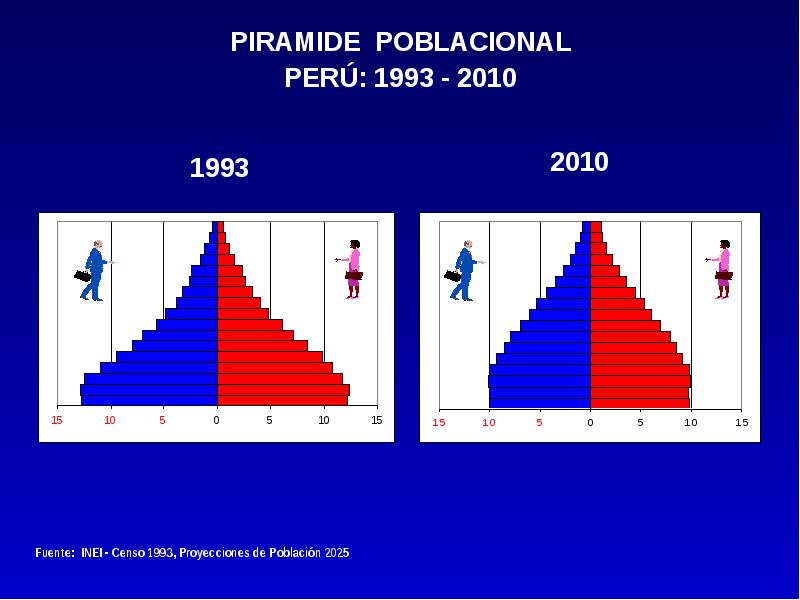 PIRAMIDE POBLACIONAL
PERÚ: 1993 - 2010

1993

15 10 5 0 5 10 15

2010

15 10 5 0 5 10 15

Fuente: INEI - Censo 1993, Proyecciones de Población 2025